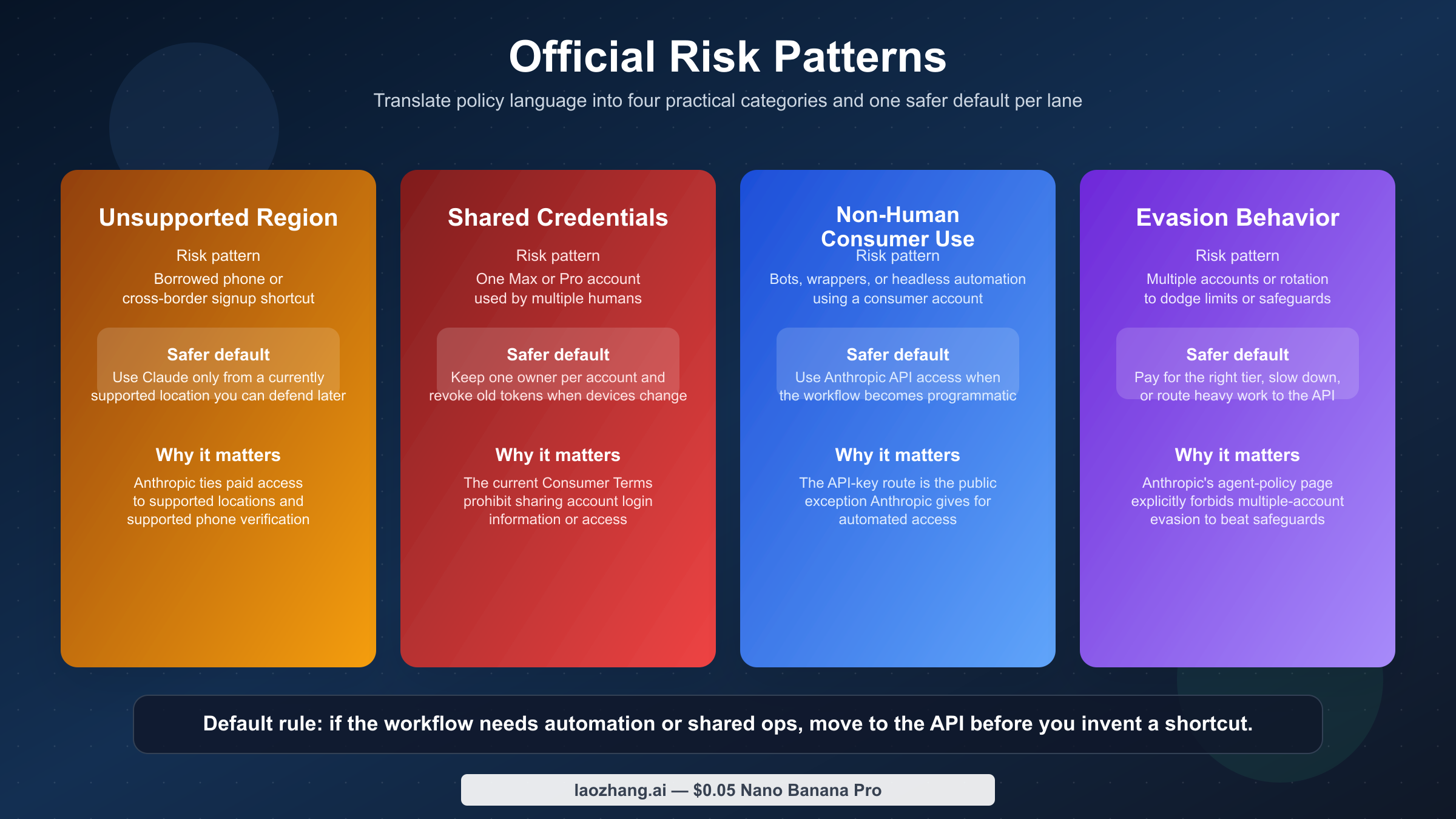 Official Risk Patterns

Translate policy language into four practical categories and one safer default per lane

Unsupported Region

Risk pattern

Borrowed phone or cross-border signup shortcut

Safer default

Use Claude only from a currently supported location you can defend later

Why it matters

Anthropic ties paid access to supported locations and supported phone verification

Shared Credentials

Risk pattern

One Max or Pro account used by multiple humans

Safer default

Keep one owner per account and revoke old tokens when devices change

Why it matters

The current Consumer Terms prohibit sharing account login information or access

Non-Human Consumer Use

Risk pattern

Bots, wrappers, or headless automation using a consumer account

Safer default

Use Anthropic API access when the workflow becomes programmatic

Why it matters

The API-key route is the public exception Anthropic gives for automated access

Evasion Behavior

Risk pattern

Multiple accounts or rotation to dodge limits or safeguards

Safer default

Pay for the right tier, slow down, or route heavy work to the API

Why it matters

Anthropic's agent-policy page explicitly forbids multiple-account evasion to beat safeguards

Default rule: if the workflow needs automation or shared ops, move to the API before you invent a shortcut.

laozhang.ai — $0.05 Nano Banana Pro